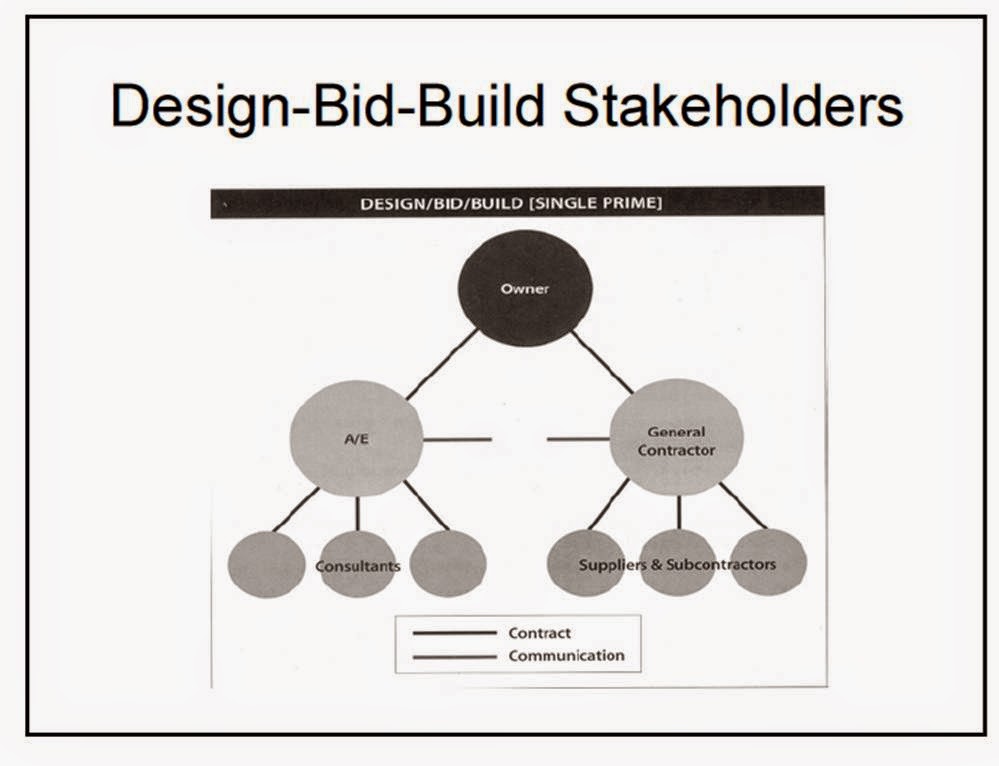 Design-Bid-Build Stakeholders

DESIGN/BID/BUILD [SINGLE PRIME]

Owner

A/E

General Contractor

Consultants

Suppliers & Subcontractors

Contract

Communication